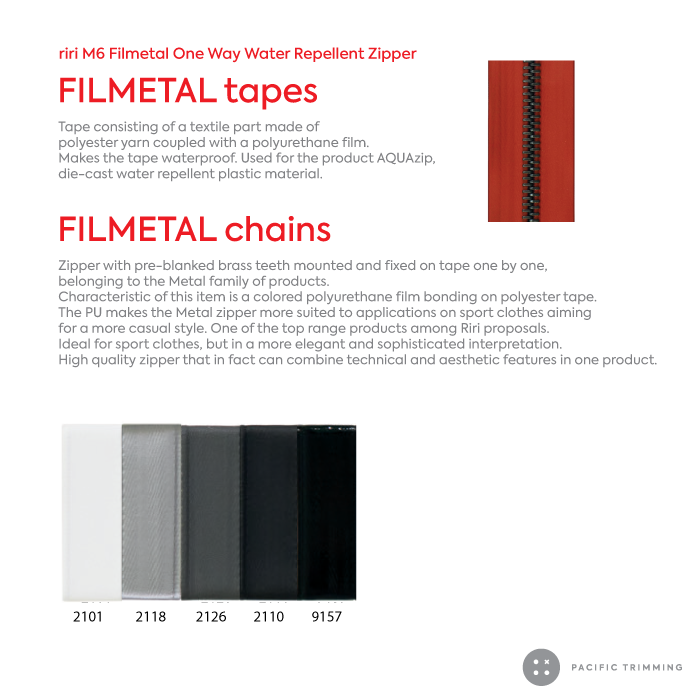 riri M6 Filmetal One Way Water Repellent Zipper

FILMETAL tapes

Tape consisting of a textile part made of polyester yarn coupled with a polyurethane film. Makes the tape waterproof. Used for the product AQUAzip, die-cast water repellent plastic material.

FILMETAL chains

Zipper with pre-blanked brass teeth mounted and fixed on tape one by one, belonging to the Metal family of products.
Characteristic of this item is a colored polyurethane film bonding on polyester tape.
The PU makes the Metal zipper more suited to applications on sport clothes aiming for a more casual style. One of the top range products among Riri proposals.
Ideal for sport clothes, but in a more elegant and sophisticated interpretation.
High quality zipper that in fact can combine technical and aesthetic features in one product.

2101 2118 2126 2110 9157

PACIFIC TRIMMING